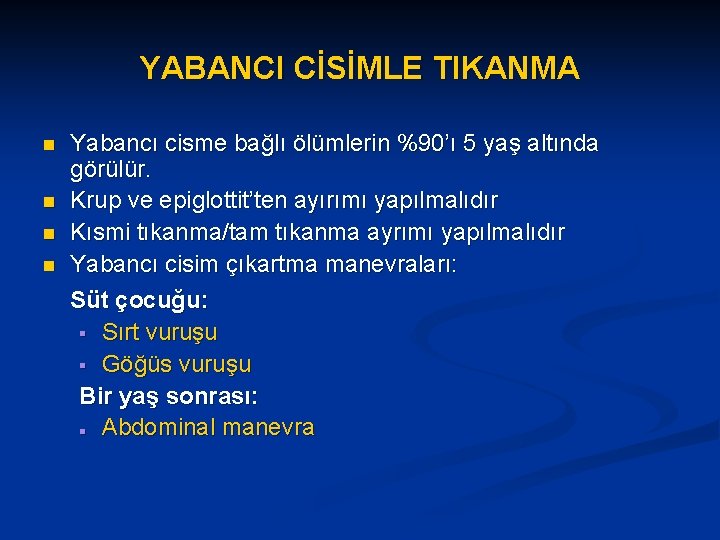 YABANCI CİSİMLE TIKANMA

- Yabancı cisme bağlı ölümlerin %90'ı 5 yaş altında görülür.
- Krup ve epiglottit'ten ayırımı yapılmalıdır
- Kısmi tıkanma/tam tıkanma ayrımı yapılmalıdır
- Yabancı cisim çıkartma manevraları:

Süt çocuğu:
- Sırt vuruşu
- Göğüs vuruşu

Bir yaş sonrası:
- Abdominal manevra